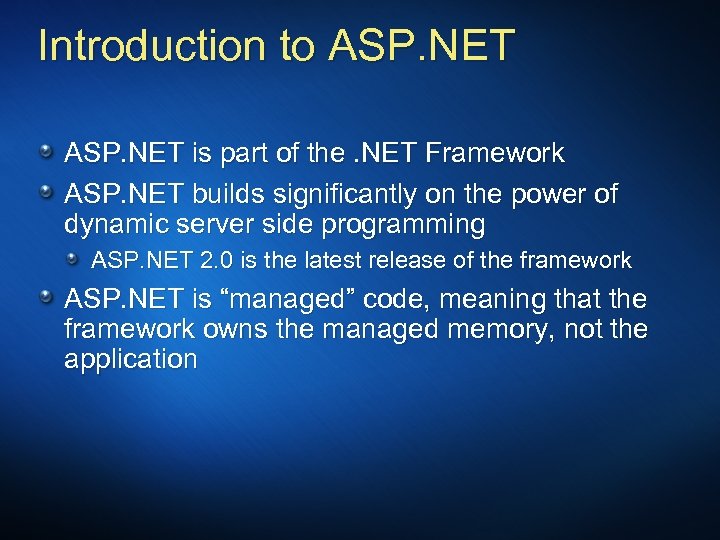 Introduction to ASP.NET

ASP.NET is part of the .NET Framework

ASP.NET builds significantly on the power of dynamic server side programming

ASP.NET 2.0 is the latest release of the framework

ASP.NET is “managed” code, meaning that the framework owns the managed memory, not the application